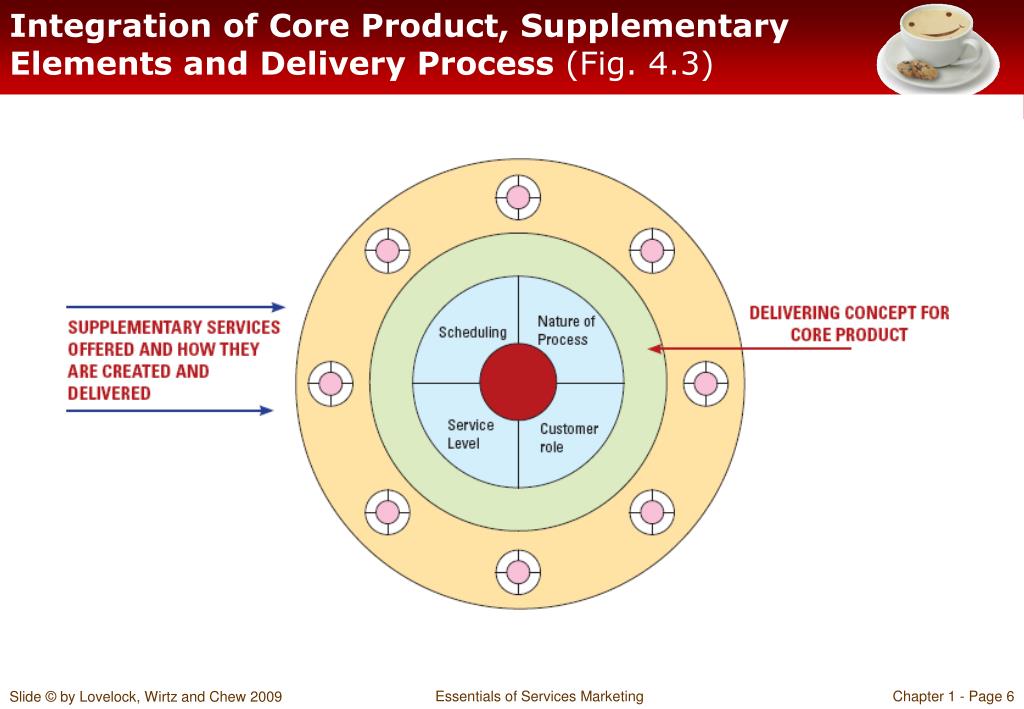 Integration of Core Product, Supplementary Elements and Delivery Process (Fig. 4.3)

SUPPLEMENTARY SERVICES OFFERED AND HOW THEY ARE CREATED AND DELIVERED

Scheduling

Nature of Process

Service Level

Customer role

DELIVERING CONCEPT FOR CORE PRODUCT

Slide © by Lovelock, Wirtz and Chew 2009

Essentials of Services Marketing

Chapter 1 - Page 6